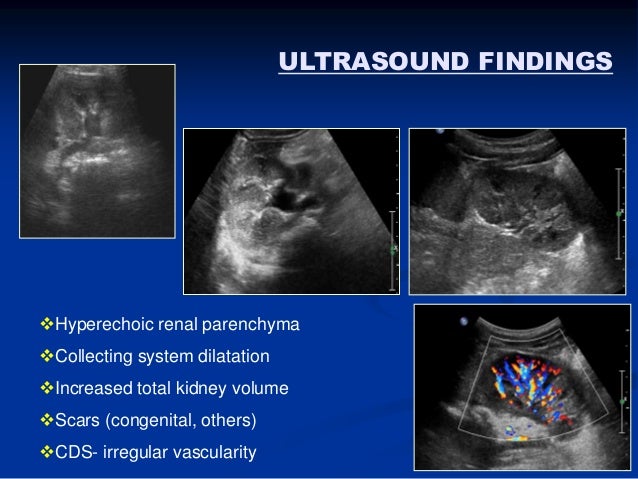 ULTRASOUND FINDINGS

❖Hyperechoic renal parenchyma
❖Collecting system dilatation
❖Increased total kidney volume
❖Scars (congenital, others)
❖CDS- irregular vascularity